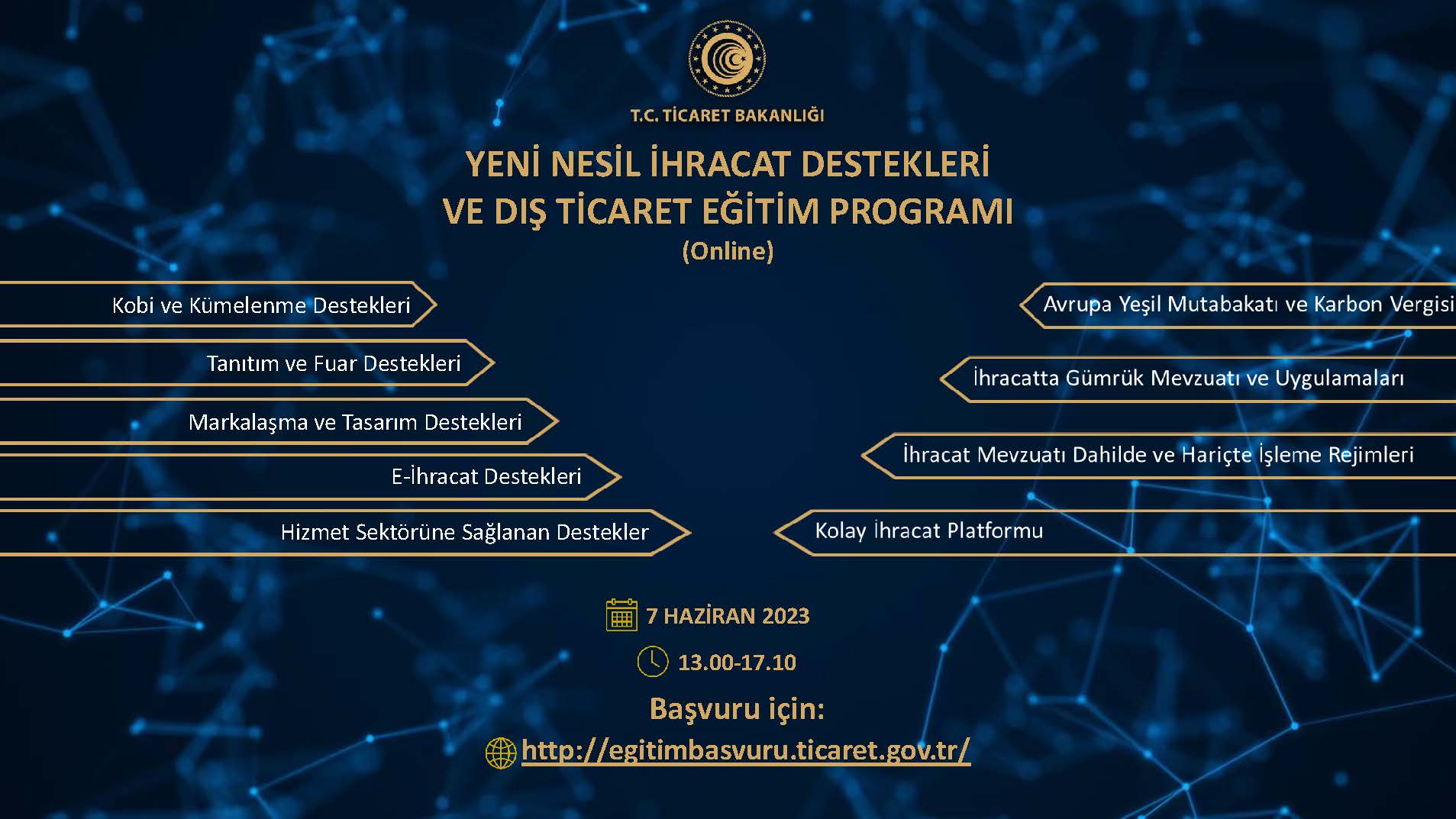 T.C. TİCARET BAKANLIĞI

YENİ NESİL İHRACAT DESTEKLERİ VE DIŞ TİCARET EĞİTİM PROGRAMI
(Online)

Kobi ve Kümelenme Destekleri

Tanıtım ve Fuar Destekleri

Markalaşma ve Tasarım Destekleri

E-İhracat Destekleri

Hizmet Sektörüne Sağlanan Destekler

Avrupa Yeşil Mutabakatı ve Karbon Vergisi

İhracatta Gümrük Mevzuatı ve Uygulamaları

İhracat Mevzuatı Dahilde ve Hariçte İşleme Rejimleri

Kolay İhracat Platformu

7 HAZİRAN 2023

13.00-17.10

Başvuru için:

http://egitimbasvuru.ticaret.gov.tr/